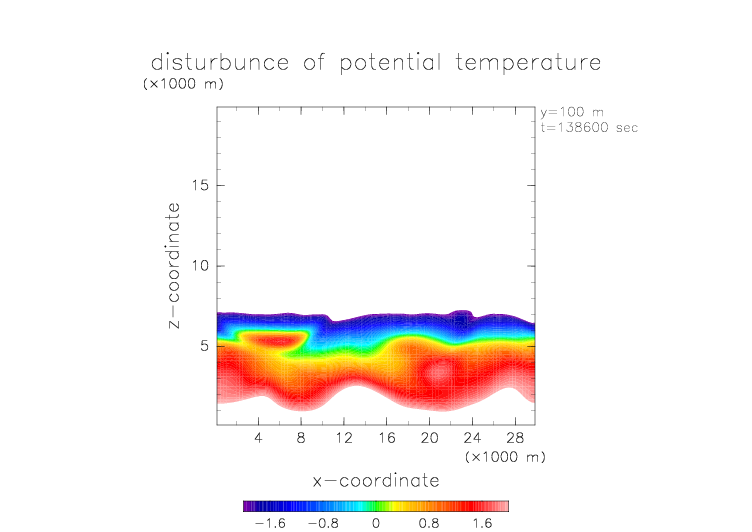 disturbunce of potential temperature
(×1000 m)

y=100 m
t=138600 sec

z−coordinate

15
10
5

4 8 12 16 20 24 28
(×1000 m)

x−coordinate

−1.6 −0.8 0 0.8 1.6